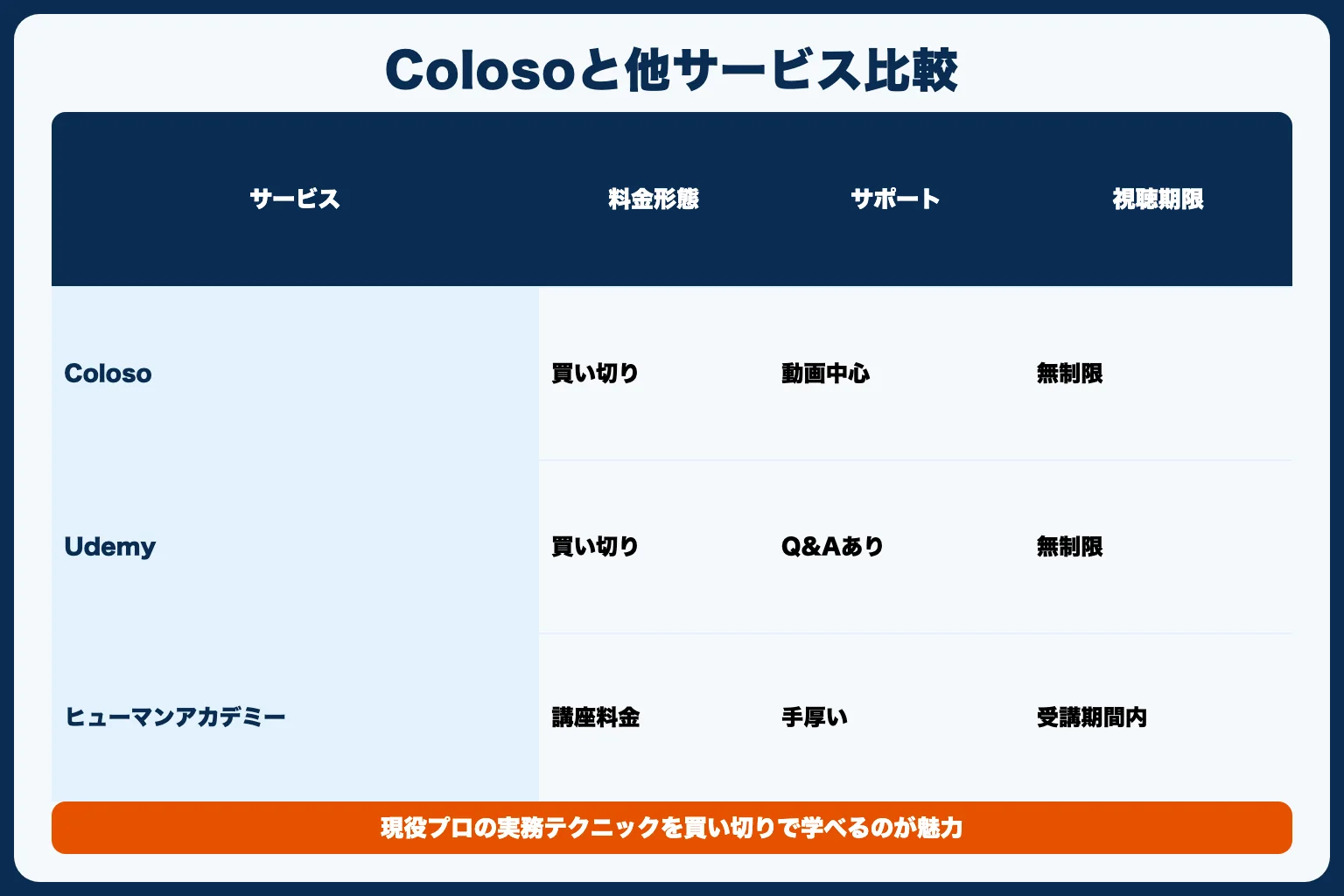 Colosoと他サービス比較

| サービス | 料金形態 | サポート | 視聴期限 |
|---|---|---|---|
| Coloso | 買い切り | 動画中心 | 無制限 |
| Udemy | 買い切り | Q&Aあり | 無制限 |
| ヒューマンアカデミー | 講座料金 | 手厚い | 受講期間内 |

現役プロの実務テクニックを買い切りで学べるのが魅力